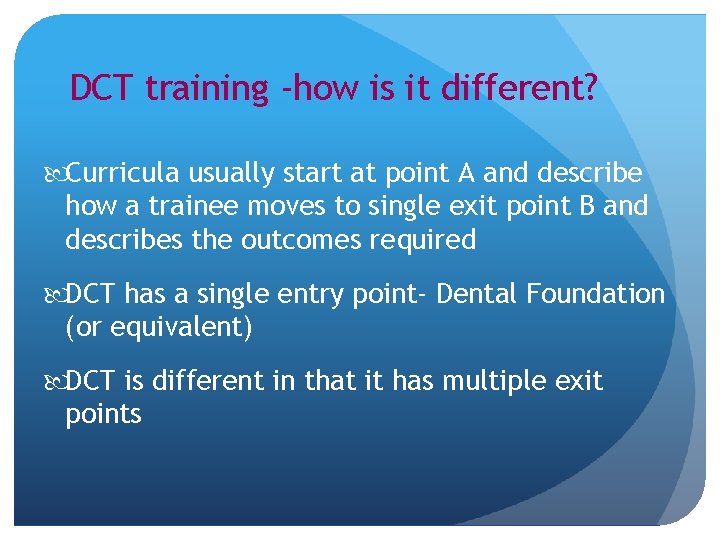 DCT training -how is it different?

Curricula usually start at point A and describe how a trainee moves to single exit point B and describes the outcomes required

DCT has a single entry point- Dental Foundation (or equivalent)

DCT is different in that it has multiple exit points